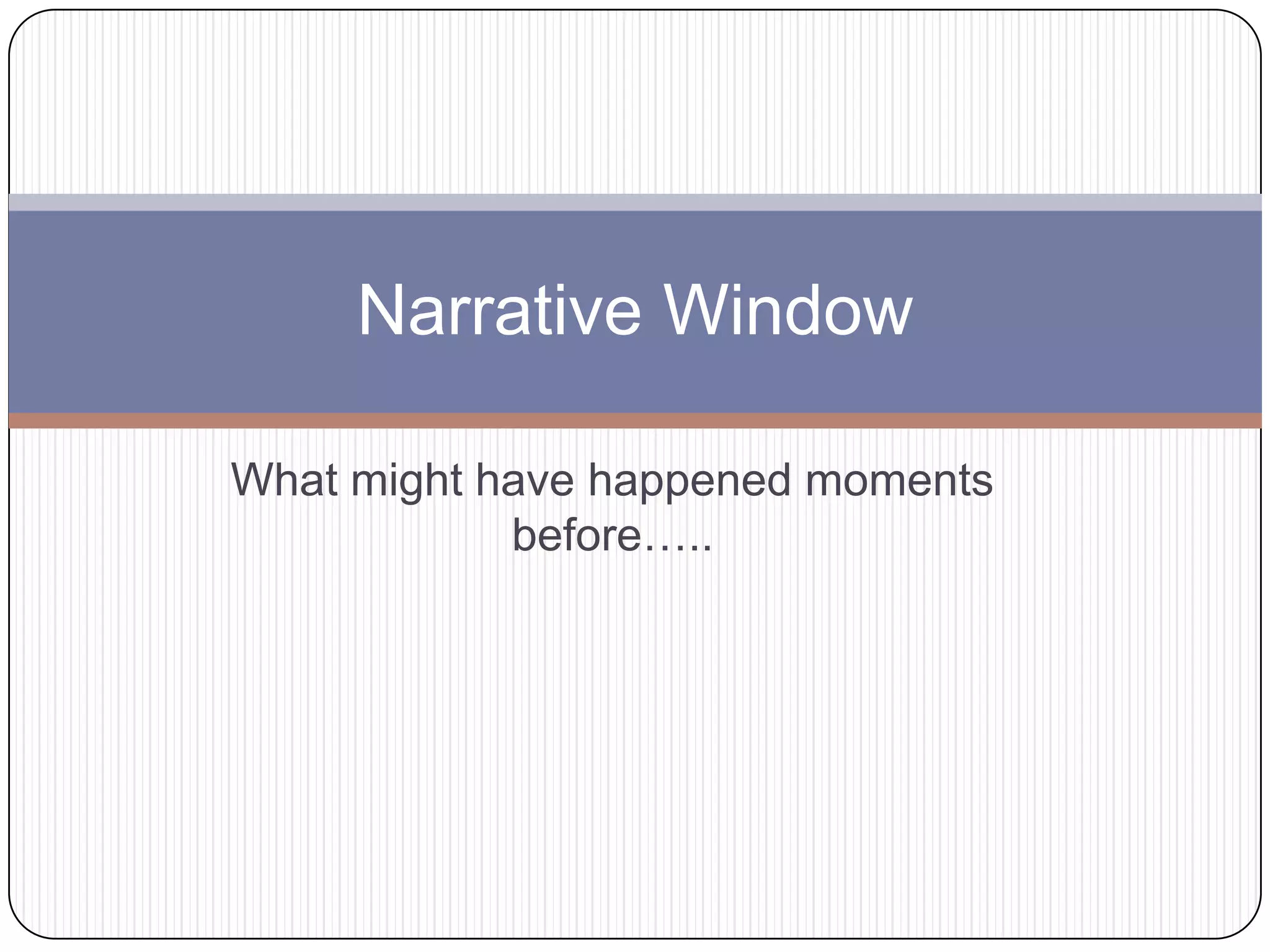 Narrative Window

What might have happened moments before…..